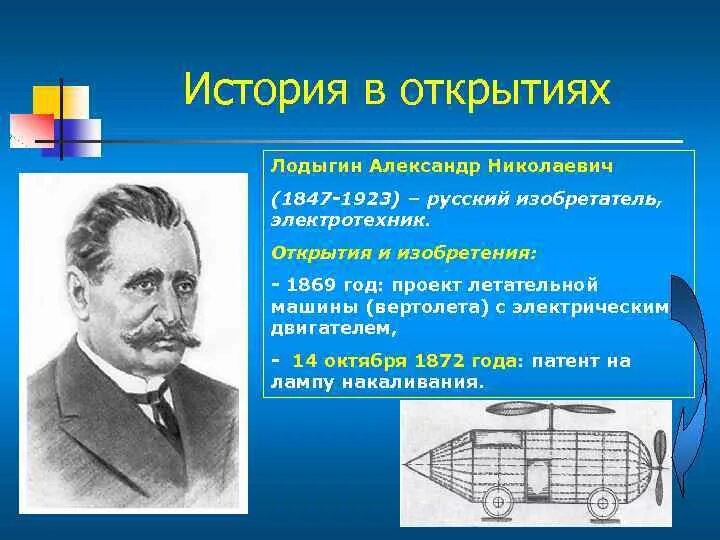 История в открытиях

Лодыгин Александр Николаевич

(1847-1923) – русский изобретатель, электротехник.

Открытия и изобретения:

- 1869 год: проект летательной машины (вертолета) с электрическим двигателем,

- 14 октября 1872 года: патент на лампу накаливания.